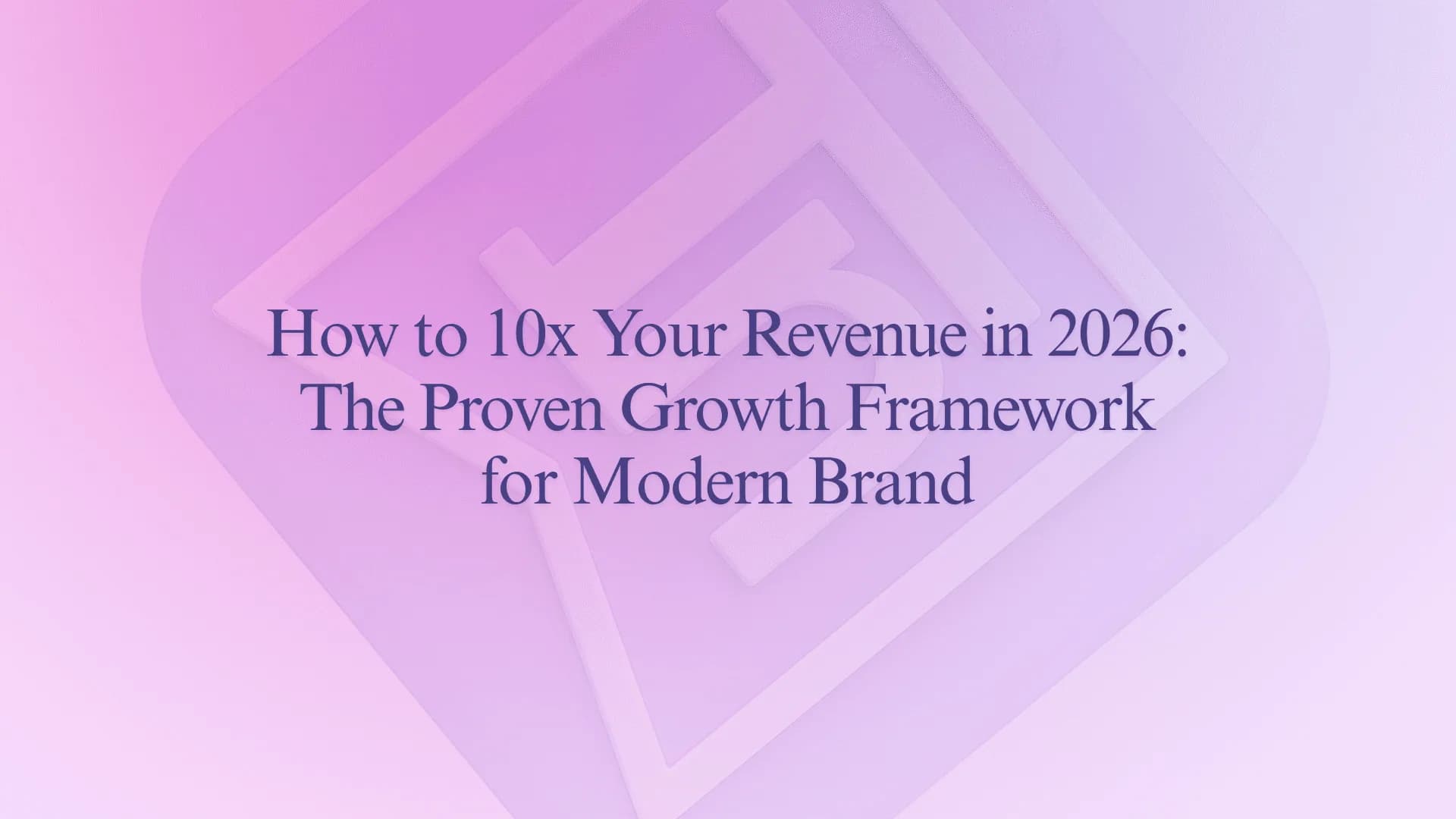 How to 10x Your Revenue in 2026: The Proven Growth Framework for Modern Brand